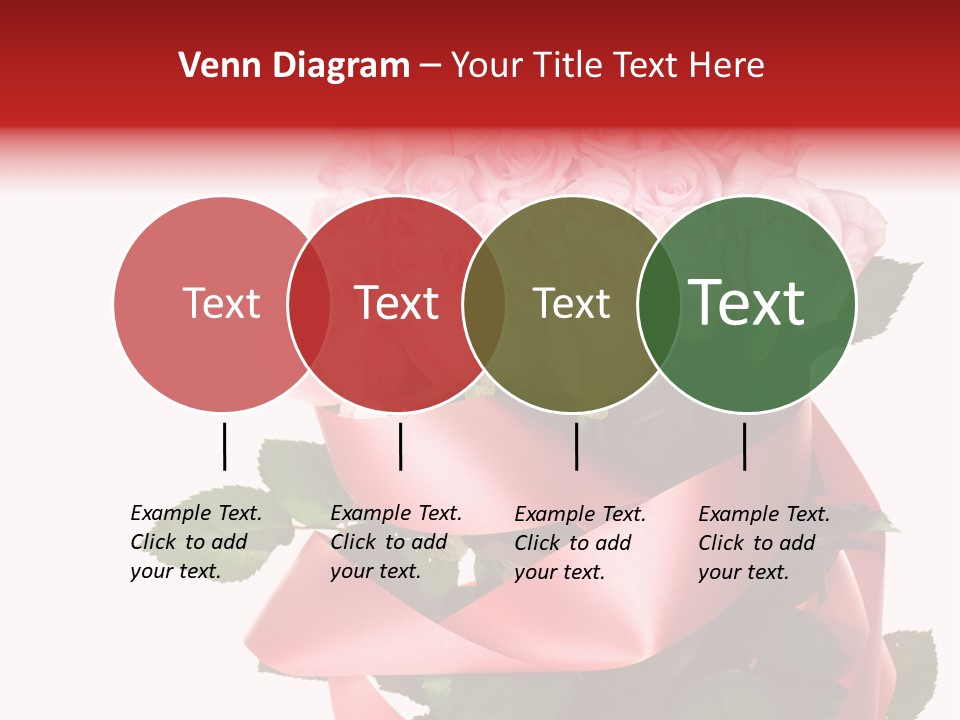 Venn Diagram – Your Title Text Here

Text

Text

Text

Text

Example Text. Click to add your text.

Example Text. Click to add your text.

Example Text. Click to add your text.

Example Text. Click to add your text.